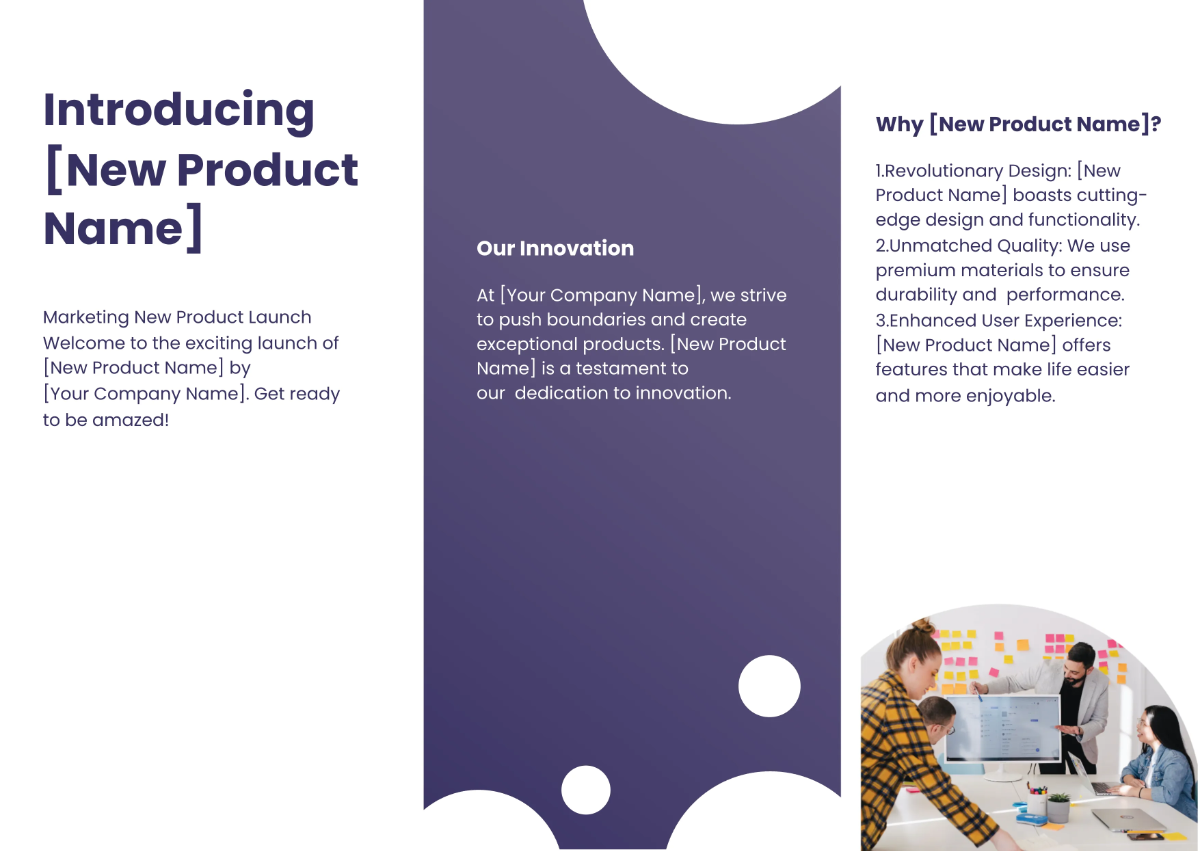 Introducing [New Product Name]

Marketing New Product Launch
Welcome to the exciting launch of [New Product Name] by [Your Company Name]. Get ready to be amazed!

Our Innovation

At [Your Company Name], we strive to push boundaries and create exceptional products. [New Product Name] is a testament to our dedication to innovation.

Why [New Product Name]?

1.Revolutionary Design: [New Product Name] boasts cutting-edge design and functionality.
2.Unmatched Quality: We use premium materials to ensure durability and performance.
3.Enhanced User Experience: [New Product Name] offers features that make life easier and more enjoyable.